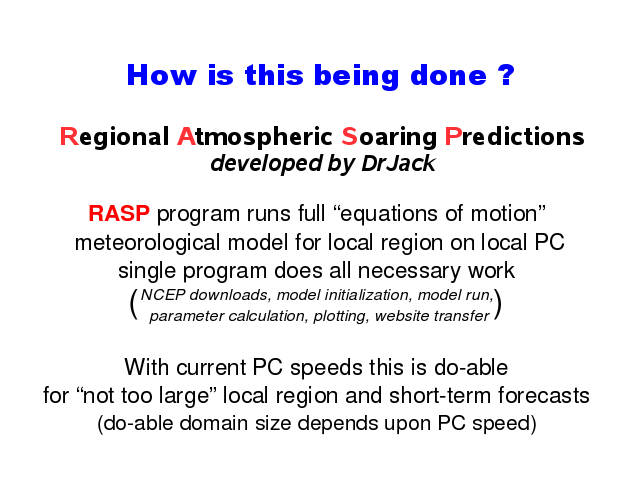 How is this being done ?

Regional Atmospheric Soaring Predictions
developed by DrJack

RASP program runs full “equations of motion” meteorological model for local region on local PC single program does all necessary work
(NCEP downloads, model initialization, model run, parameter calculation, plotting, website transfer)

With current PC speeds this is do-able for “not too large” local region and short-term forecasts
(do-able domain size depends upon PC speed)